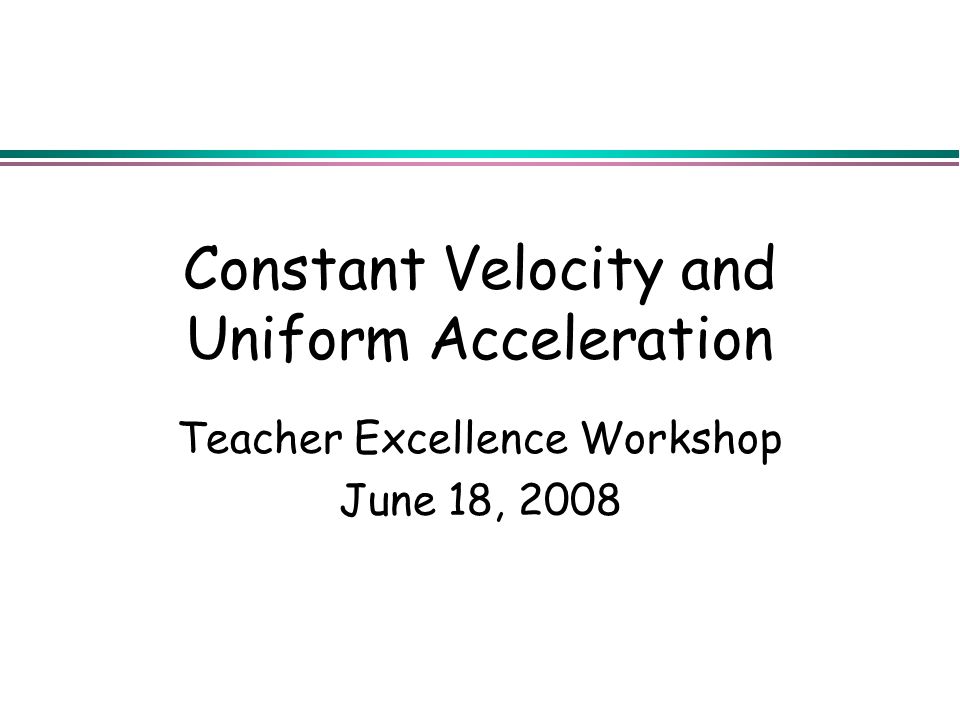 Constant Velocity and Uniform Acceleration

Teacher Excellence Workshop
June 18, 2008